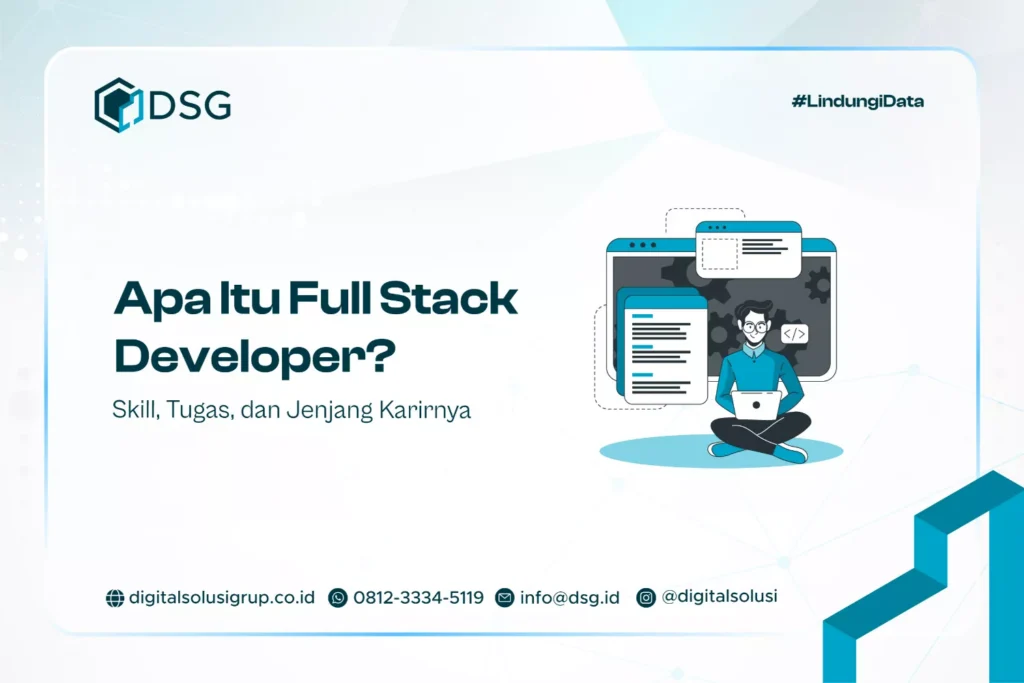 DSG

#LindungiData

Apa Itu Full Stack Developer?

Skill, Tugas, dan Jenjang Karirnya

</>

digitalsolusigrup.co.id 0812-3334-5119 info@dsg.id @digitalsolusi